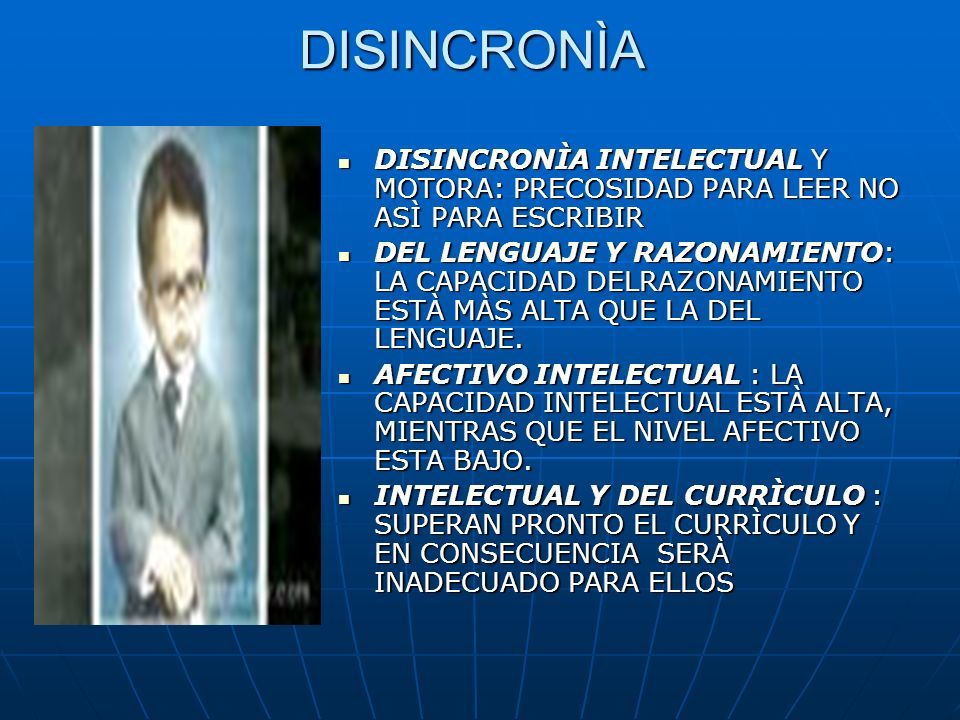 DISINCRONÌA

- DISINCRONÌA INTELECTUAL Y MOTORA: PRECOSIDAD PARA LEER NO ASÌ PARA ESCRIBIR
- DEL LENGUAJE Y RAZONAMIENTO: LA CAPACIDAD DELRAZONAMIENTO ESTÀ MÀS ALTA QUE LA DEL LENGUAJE.
- AFECTIVO INTELECTUAL : LA CAPACIDAD INTELECTUAL ESTÀ ALTA, MIENTRAS QUE EL NIVEL AFECTIVO ESTA BAJO.
- INTELECTUAL Y DEL CURRÌCULO : SUPERAN PRONTO EL CURRÌCULO Y EN CONSECUENCIA SERÀ INADECUADO PARA ELLOS